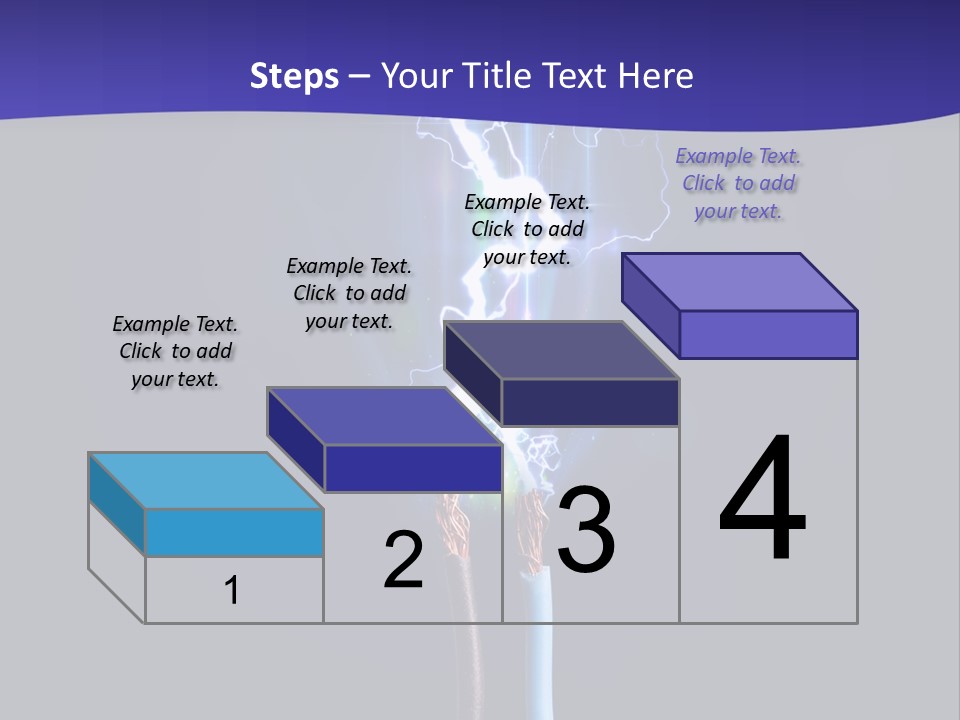 Steps – Your Title Text Here

Example Text. Click to add your text.

Example Text. Click to add your text.

Example Text. Click to add your text.

Example Text. Click to add your text.

1

2

3

4